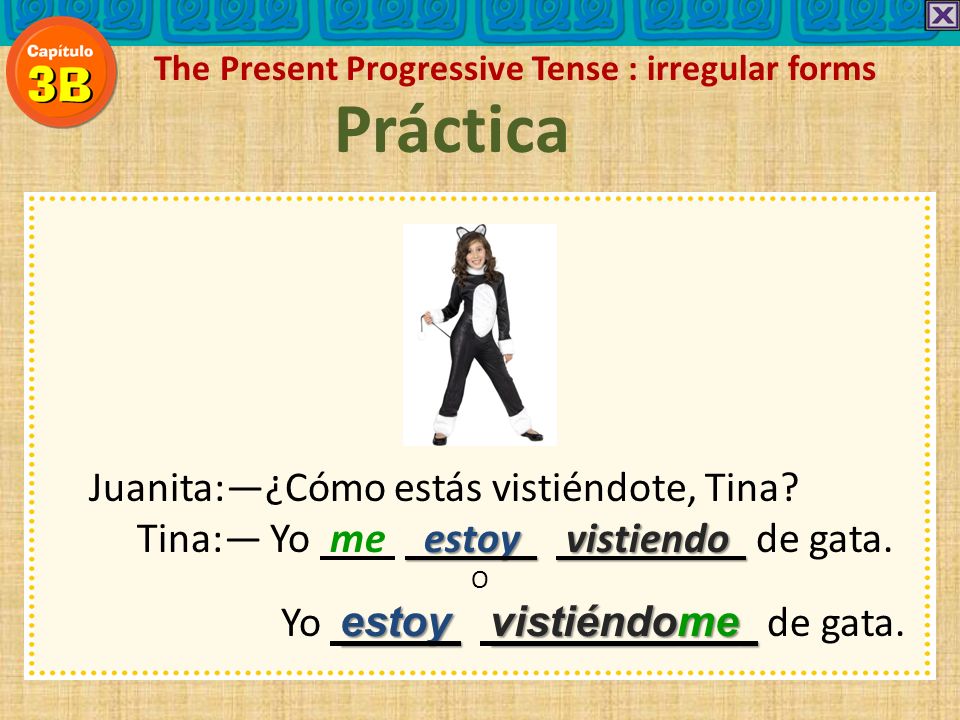 Capítulo
3B

The Present Progressive Tense : irregular forms

Práctica

Juanita:—¿Cómo estás vistiéndote, Tina?

Tina:— Yo me estoy vistiendo de gata.

o

Yo estoy vistiéndome de gata.